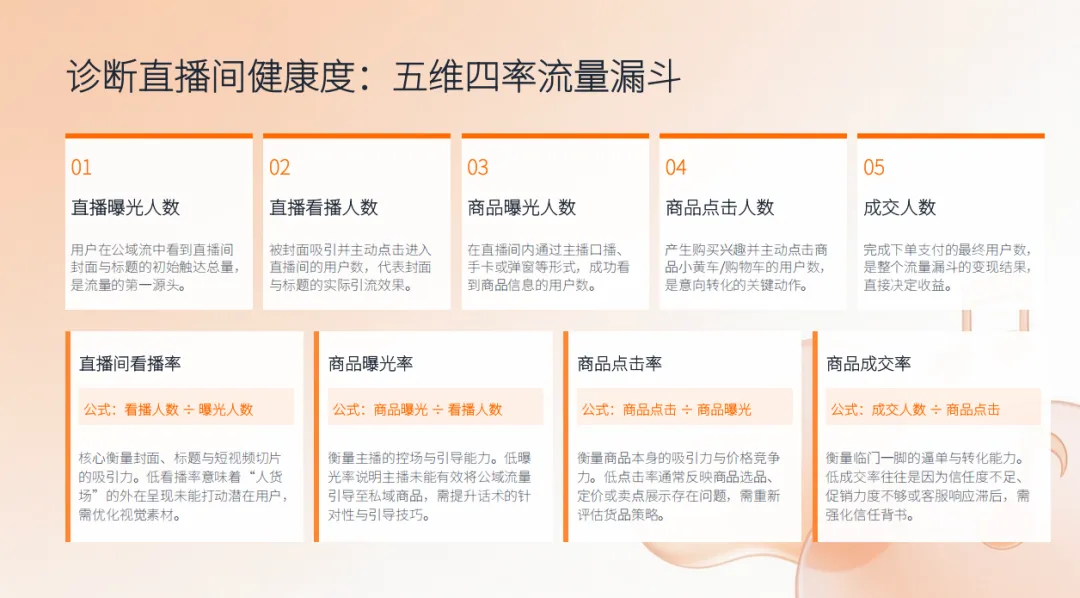 诊断直播间健康度：五维四率流量漏斗

01

直播曝光人数

用户在公域流中看到直播间封面与标题的初始触达总量，是流量的第一源头。

02

直播看播人数

被封面吸引并主动点击进入直播间的用户数，代表封面与标题的实际引流效果。

03

商品曝光人数

在直播间内通过主播口播、手卡或弹窗等形式，成功看到商品信息的用户数。

04

商品点击人数

产生购买兴趣并主动点击商品小黄车/购物车的用户数，是意向转化的关键动作。

05

成交人数

完成下单支付的最终用户数，是整个流量漏斗的变现结果，直接决定收益。

直播间看播率

公式：看播人数 ÷ 曝光人数

核心衡量封面、标题与短视频切片的吸引力。低看播率意味着“人货场”的外在呈现未能打动潜在用户，需优化视觉素材。

商品曝光率

公式：商品曝光 ÷ 看播人数

衡量主播的控场与引导能力。低曝光率说明主播未能有效将公域流量引导至私域商品，需提升话术的针对性与引导技巧。

商品点击率

公式：商品点击 ÷ 商品曝光

衡量商品本身的吸引力与价格竞争力。低点击率通常反映商品选品、定价或卖点展示存在问题，需重新评估货品策略。

商品成交率

公式：成交人数 ÷ 商品点击

衡量临门一脚的逼单与转化能力。低成交率往往是因为信任度不足、促销力度不够或客服响应滞后，需强化信任背书。